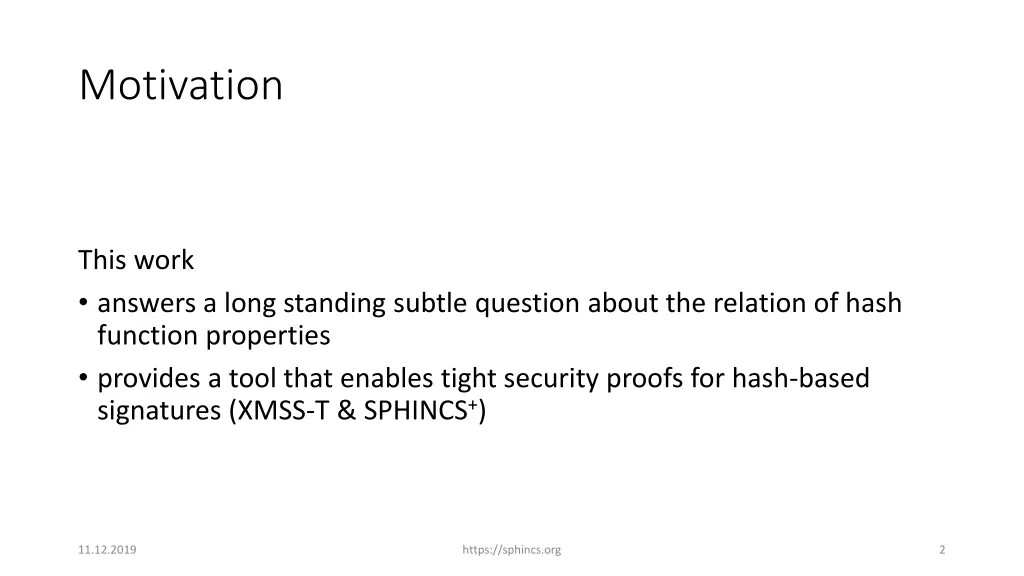 Motivation

This work

• answers a long standing subtle question about the relation of hash function properties

• provides a tool that enables tight security proofs for hash-based signatures (XMSS-T & SPHINCS$^+$)

11.12.2019

https://sphincs.org

2